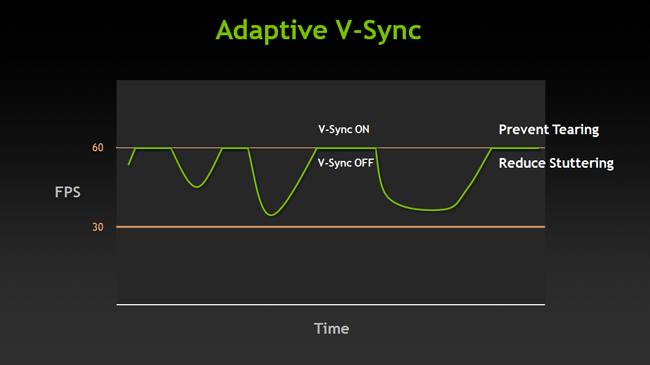 Adaptive V-Sync

V-Sync ON

Prevent Tearing

60

V-Sync OFF

Reduce Stuttering

FPS

30

Time